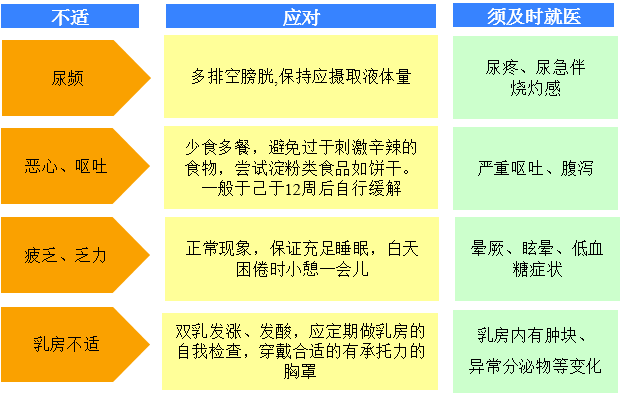 | 不适 | 应对 | 须及时就医 |
|---|---|---|
| 尿频 | 多排空膀胱,保持应摄取液体量 | 尿疼、尿急伴烧灼感 |
| 恶心、呕吐 | 少食多餐，避免过于刺激辛辣的食物，尝试淀粉类食品如饼干。一般于己于12周后自行缓解 | 严重呕吐、腹泻 |
| 疲乏、乏力 | 正常现象，保证充足睡眠，白天困倦时小憩一会儿 | 晕厥、眩晕、低血糖症状 |
| 乳房不适 | 双乳发涨、发酸，应定期做乳房的自我检查，穿戴合适的有承托力的胸罩 | 乳房内有肿块、异常分泌物等变化 |